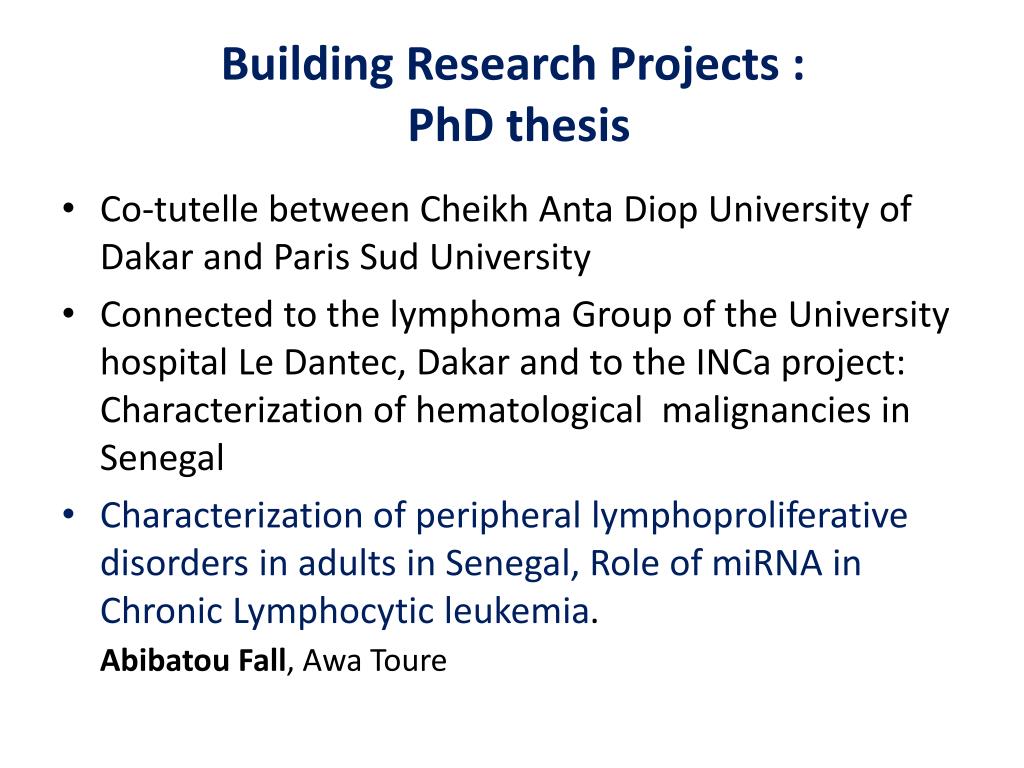 Building Research Projects :
PhD thesis

• Co-tutelle between Cheikh Anta Diop University of Dakar and Paris Sud University
• Connected to the lymphoma Group of the University hospital Le Dantec, Dakar and to the INCa project: Characterization of hematological malignancies in Senegal
• Characterization of peripheral lymphoproliferative disorders in adults in Senegal, Role of miRNA in Chronic Lymphocytic leukemia.
Abibatou Fall, Awa Toure